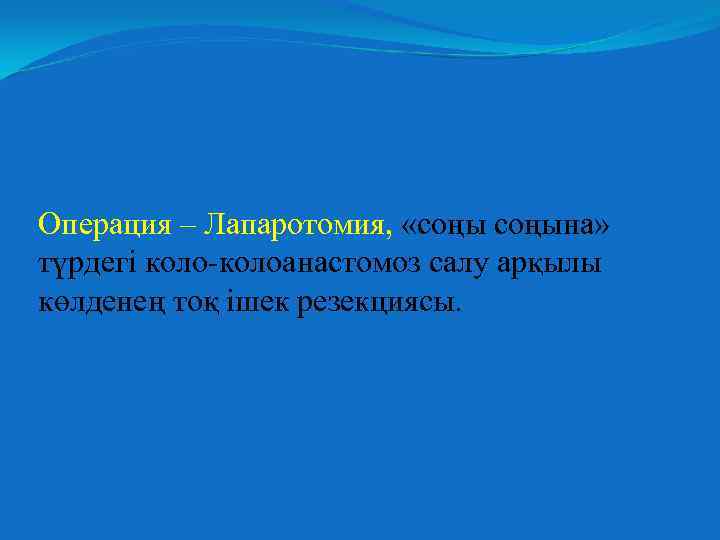 Операция – Лапаротомия, «соңы соңына» түрдегі коло-колоанастомоз салу арқылы көлденең тоқ ішек резекциясы.